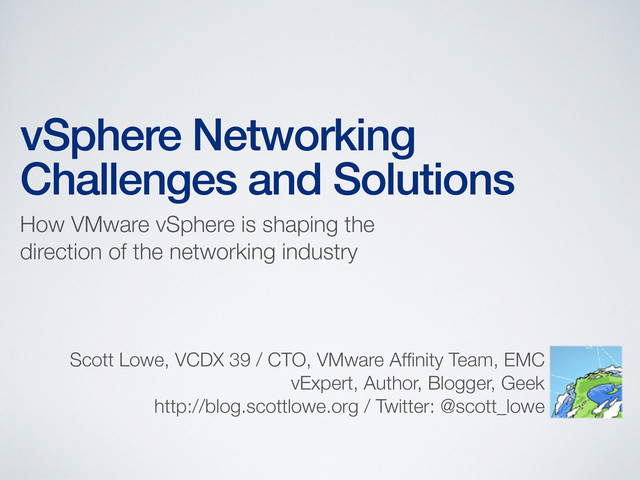 vSphere Networking Challenges and Solutions

How VMware vSphere is shaping the direction of the networking industry

Scott Lowe, VCDX 39 / CTO, VMware Affinity Team, EMC
vExpert, Author, Blogger, Geek
http://blog.scottlowe.org / Twitter: @scott_lowe